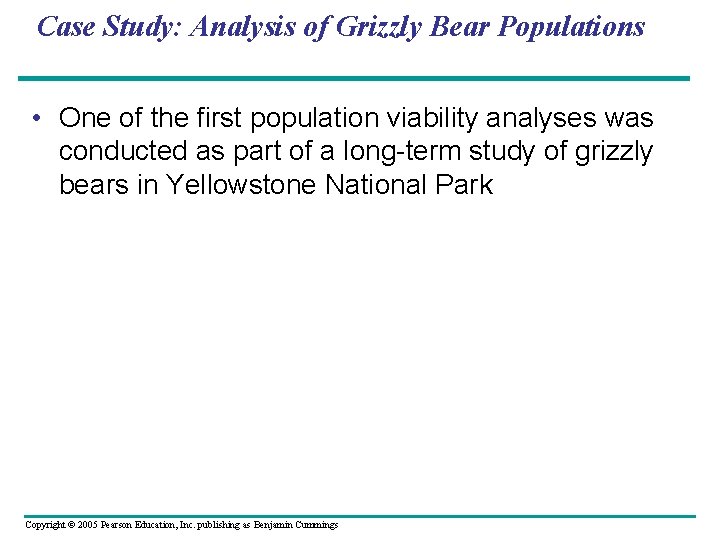 Case Study: Analysis of Grizzly Bear Populations

• One of the first population viability analyses was conducted as part of a long-term study of grizzly bears in Yellowstone National Park

Copyright © 2005 Pearson Education, Inc. publishing as Benjamin Cummings